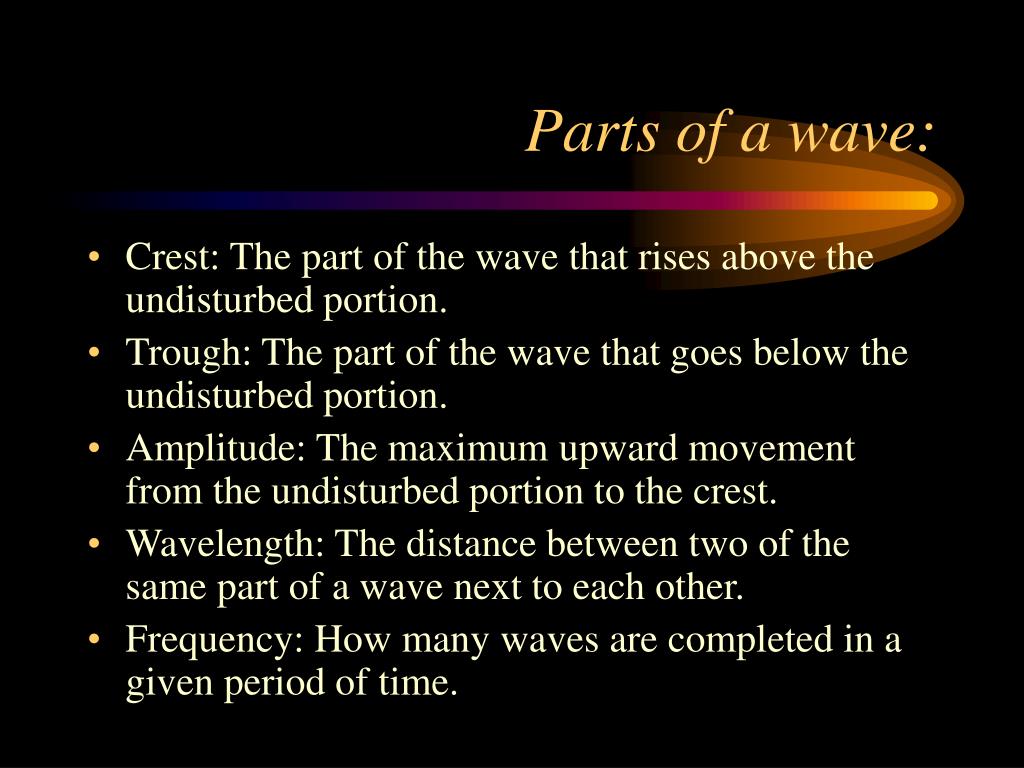 Parts of a wave:

• Crest: The part of the wave that rises above the undisturbed portion.
• Trough: The part of the wave that goes below the undisturbed portion.
• Amplitude: The maximum upward movement from the undisturbed portion to the crest.
• Wavelength: The distance between two of the same part of a wave next to each other.
• Frequency: How many waves are completed in a given period of time.